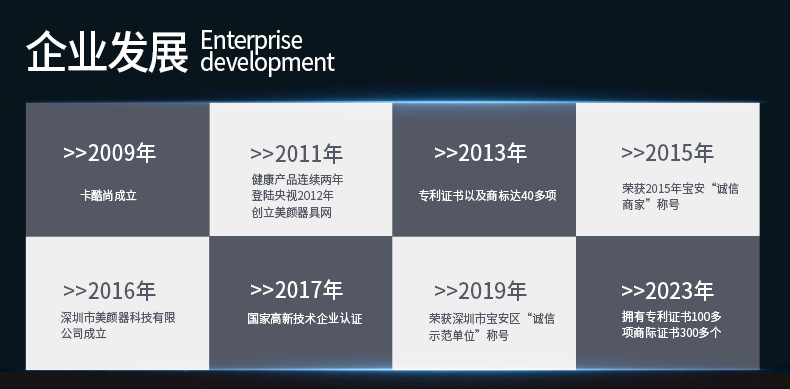 企业发展 Enterprise development

>>2009年
卡酷尚成立

>>2011年
健康产品连续两年登陆央视2012年创立美颜器具网

>>2013年
专利证书以及商标达40多项

>>2015年
荣获2015年宝安“诚信商家”称号

>>2016年
深圳市美颜器科技有限公司成立

>>2017年
国家高新技术企业认证

>>2019年
荣获深圳市宝安区“诚信示范单位”称号

>>2023年
拥有专利证书100多项商际证书300多个